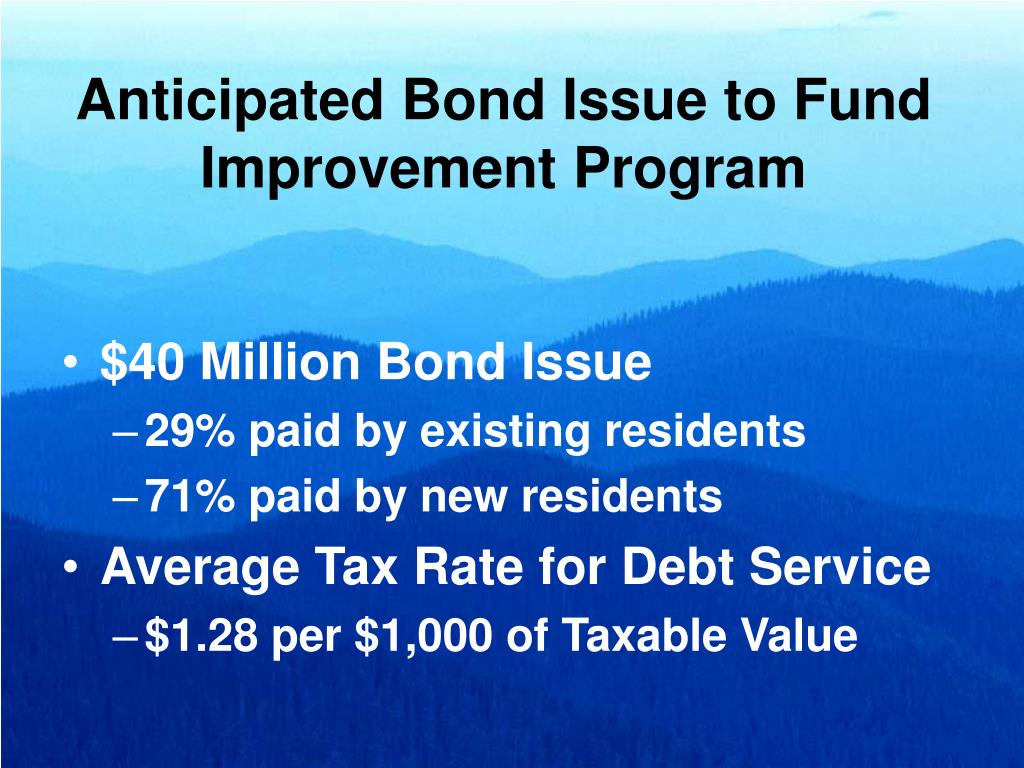 Anticipated Bond Issue to Fund Improvement Program

• \$40 Million Bond Issue
– 29% paid by existing residents
– 71% paid by new residents
• Average Tax Rate for Debt Service
– \$1.28 per \$1,000 of Taxable Value